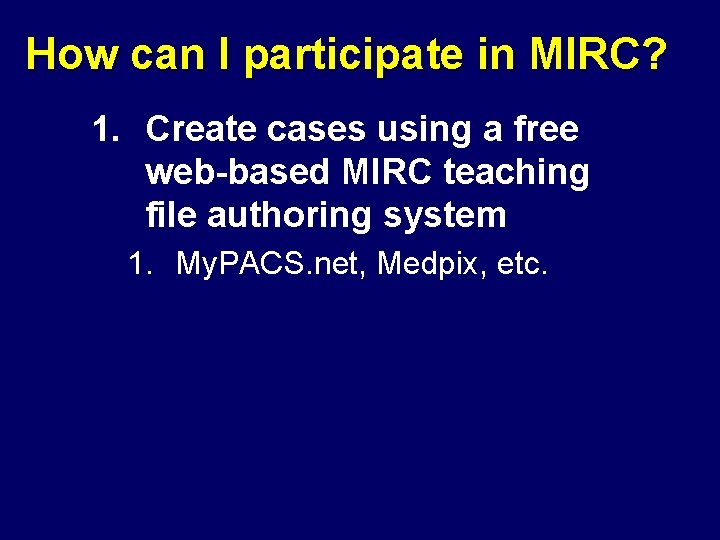 How can I participate in MIRC?

1. Create cases using a free web-based MIRC teaching file authoring system

1. MyPACS.net, Medpix, etc.